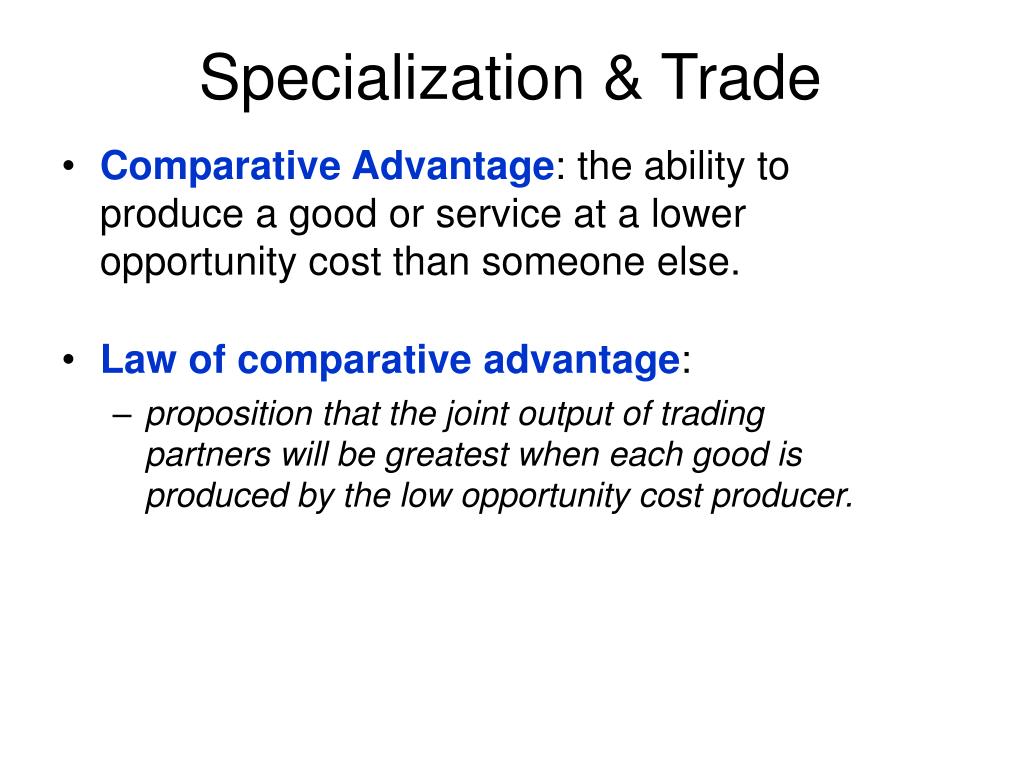 Specialization & Trade

• Comparative Advantage: the ability to produce a good or service at a lower opportunity cost than someone else.

• Law of comparative advantage:

– proposition that the joint output of trading partners will be greatest when each good is produced by the low opportunity cost producer.